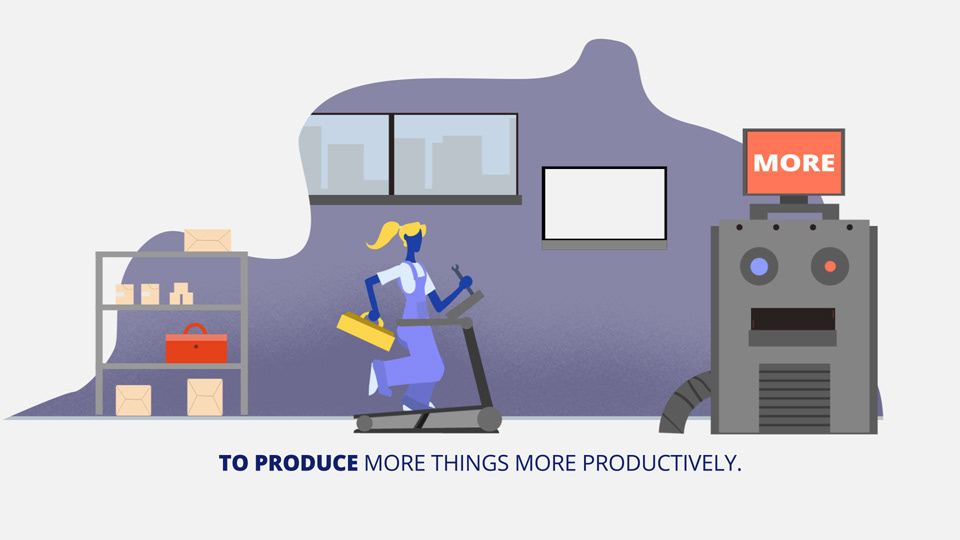 MORE

TO PRODUCE MORE THINGS MORE PRODUCTIVELY.